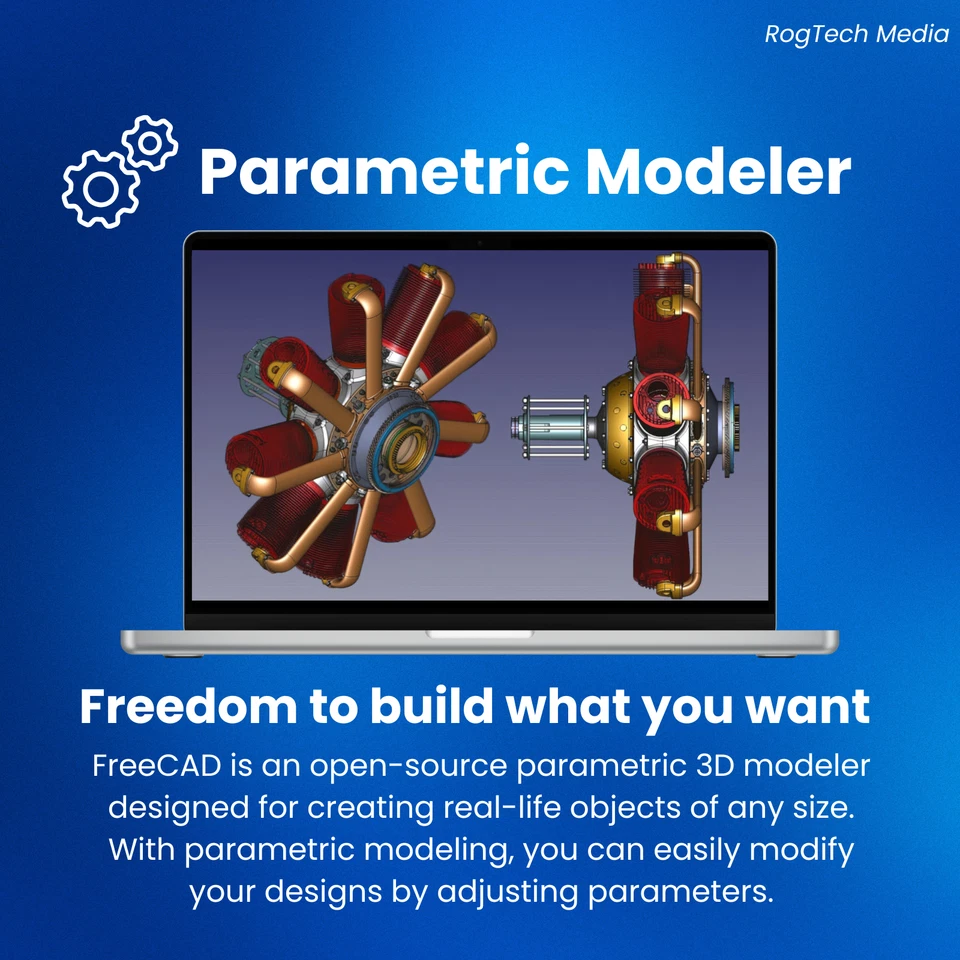 RogTech Media

Parametric Modeler

Freedom to build what you want

FreeCAD is an open-source parametric 3D modeler designed for creating real-life objects of any size. With parametric modeling, you can easily modify your designs by adjusting parameters.